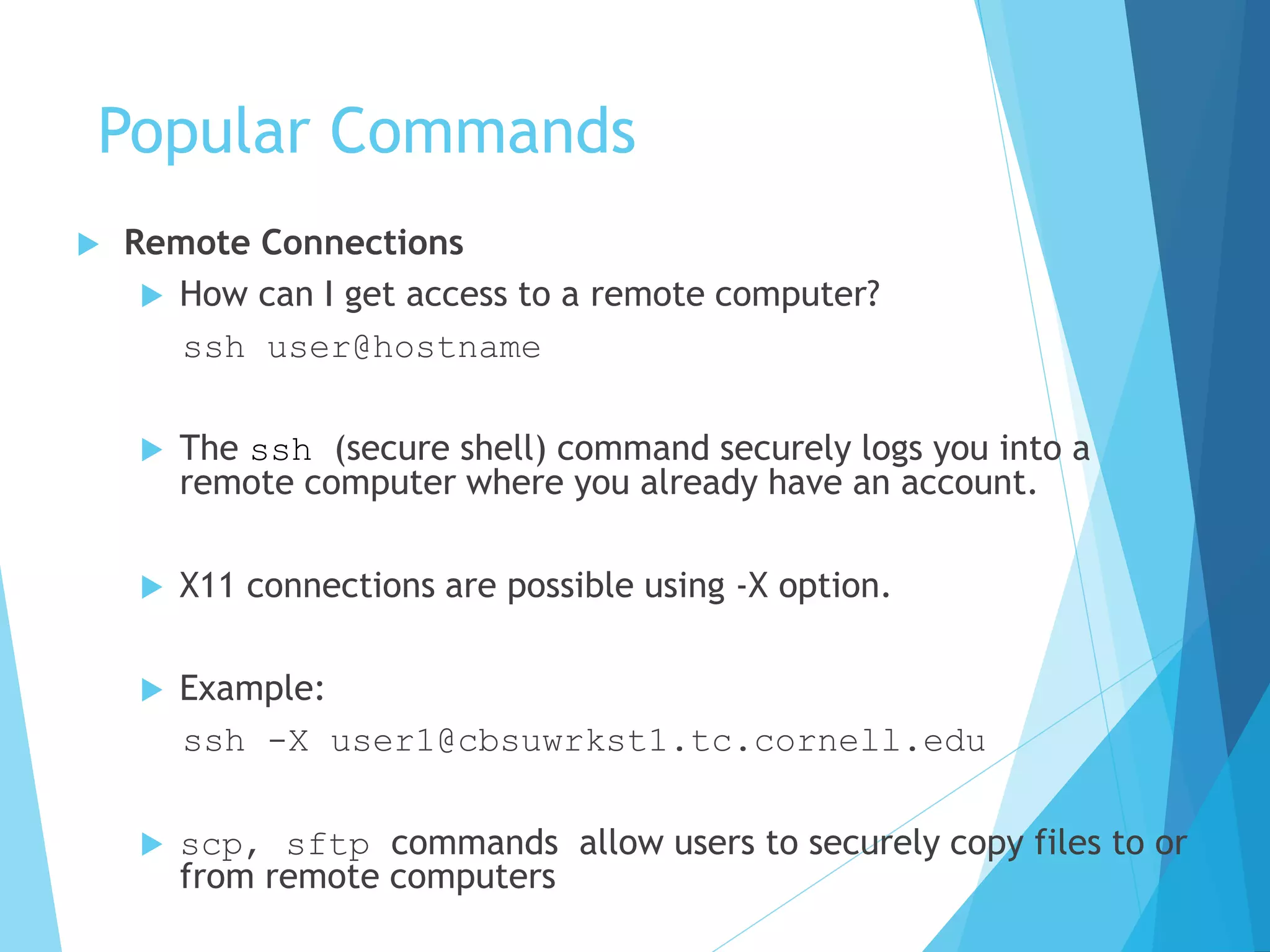 Popular Commands

Remote Connections

How can I get access to a remote computer?

ssh user@hostname

The ssh (secure shell) command securely logs you into a remote computer where you already have an account.

X11 connections are possible using -X option.

Example:

ssh -X user1@cbsuwrkst1.tc.cornell.edu

scp, sftp commands allow users to securely copy files to or from remote computers